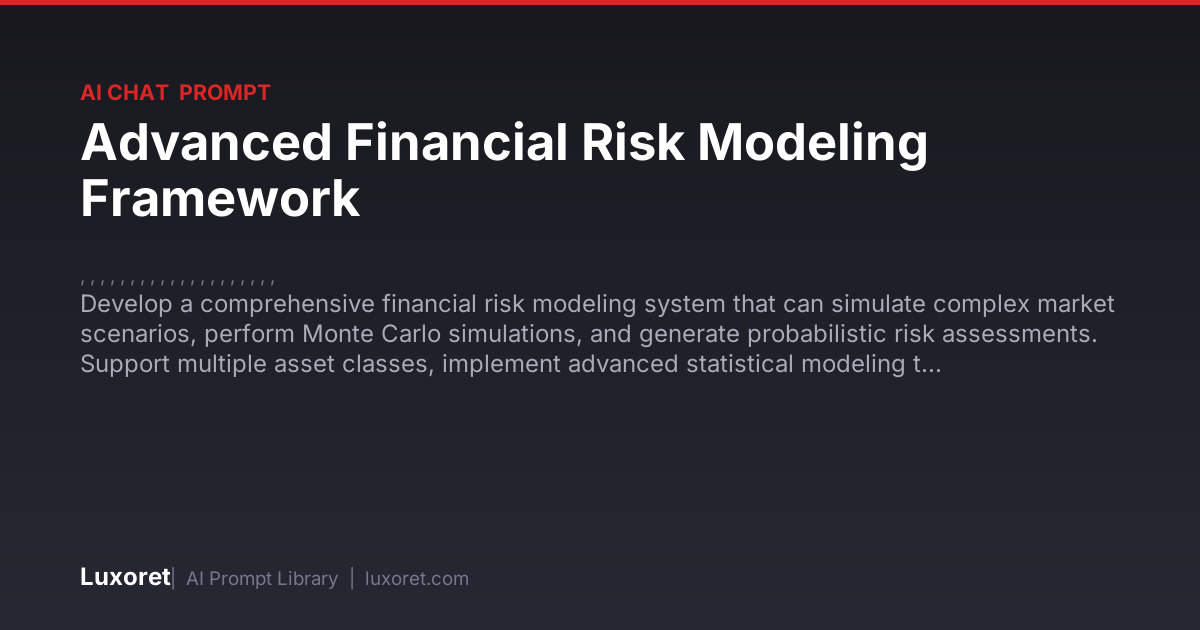 AI CHAT PROMPT

Advanced Financial Risk Modeling Framework

, , , , , , , , , , , , , , , , , , , , ,

Develop a comprehensive financial risk modeling system that can simulate complex market scenarios, perform Monte Carlo simulations, and generate probabilistic risk assessments. Support multiple asset classes, implement advanced statistical modeling t...

Luxoret | AI Prompt Library | luxoret.com